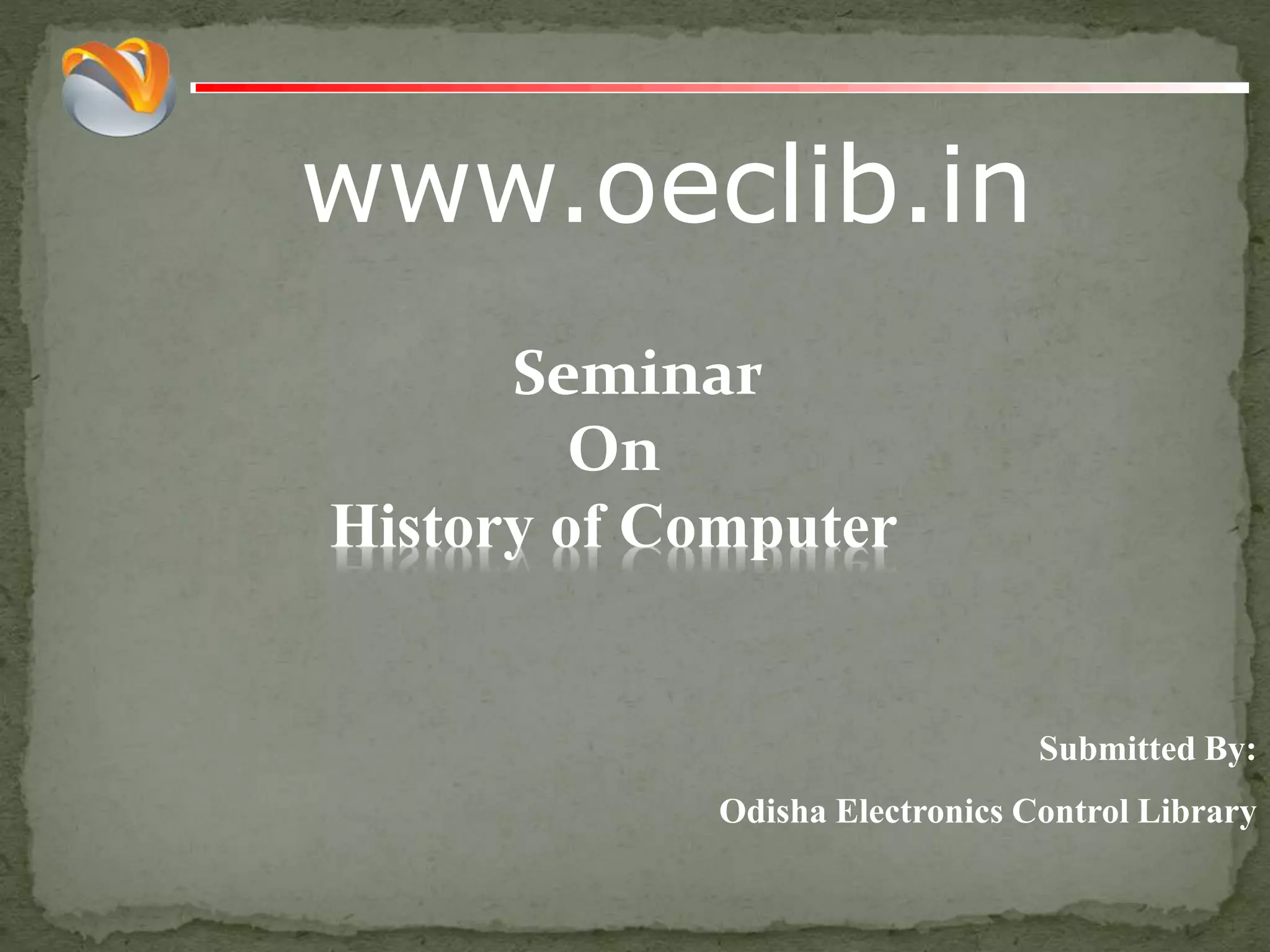 www.oeclib.in

Seminar
On
History of Computer

Submitted By:

Odisha Electronics Control Library